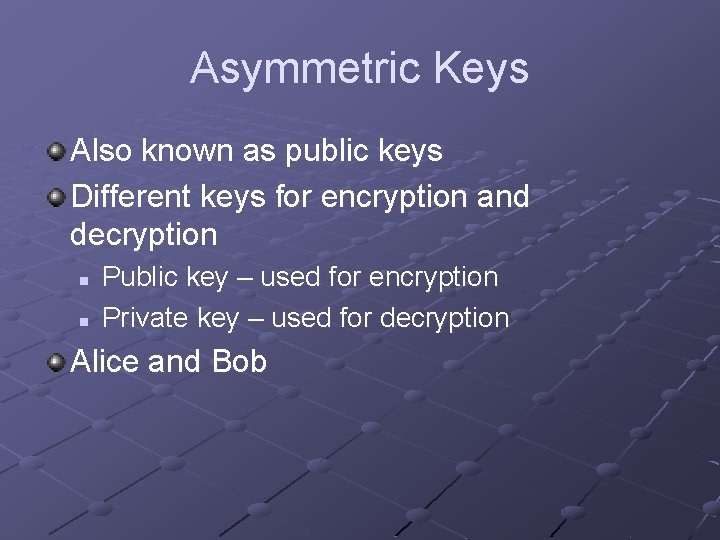 Asymmetric Keys

Also known as public keys

Different keys for encryption and decryption

Public key – used for encryption

Private key – used for decryption

Alice and Bob